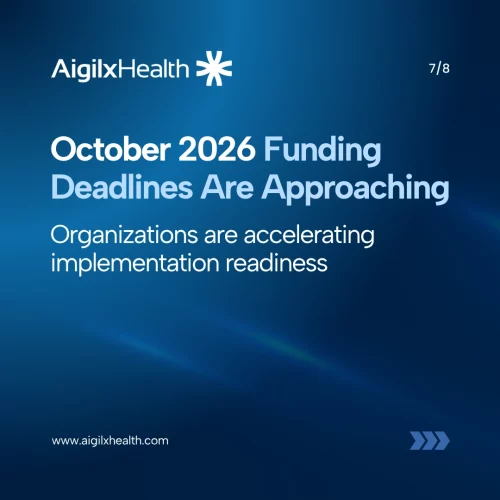 AigilxHealth

7/8

October 2026 Funding Deadlines Are Approaching

Organizations are accelerating implementation readiness

www.aigilxhealth.com